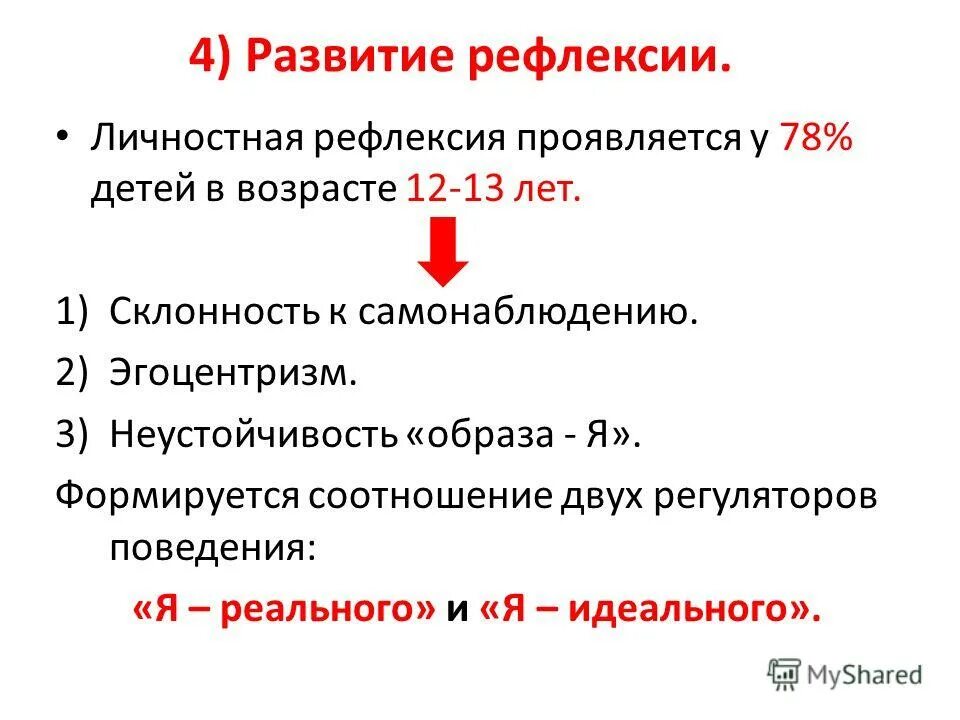 4) Развитие рефлексии.

• Личностная рефлексия проявляется у 78% детей в возрасте 12-13 лет.

1) Склонность к самонаблюдению.
2) Эгоцентризм.
3) Неустойчивость «образа - Я».

Формируется соотношение двух регуляторов поведения:
«Я – реального» и «Я – идеального».

MyShared